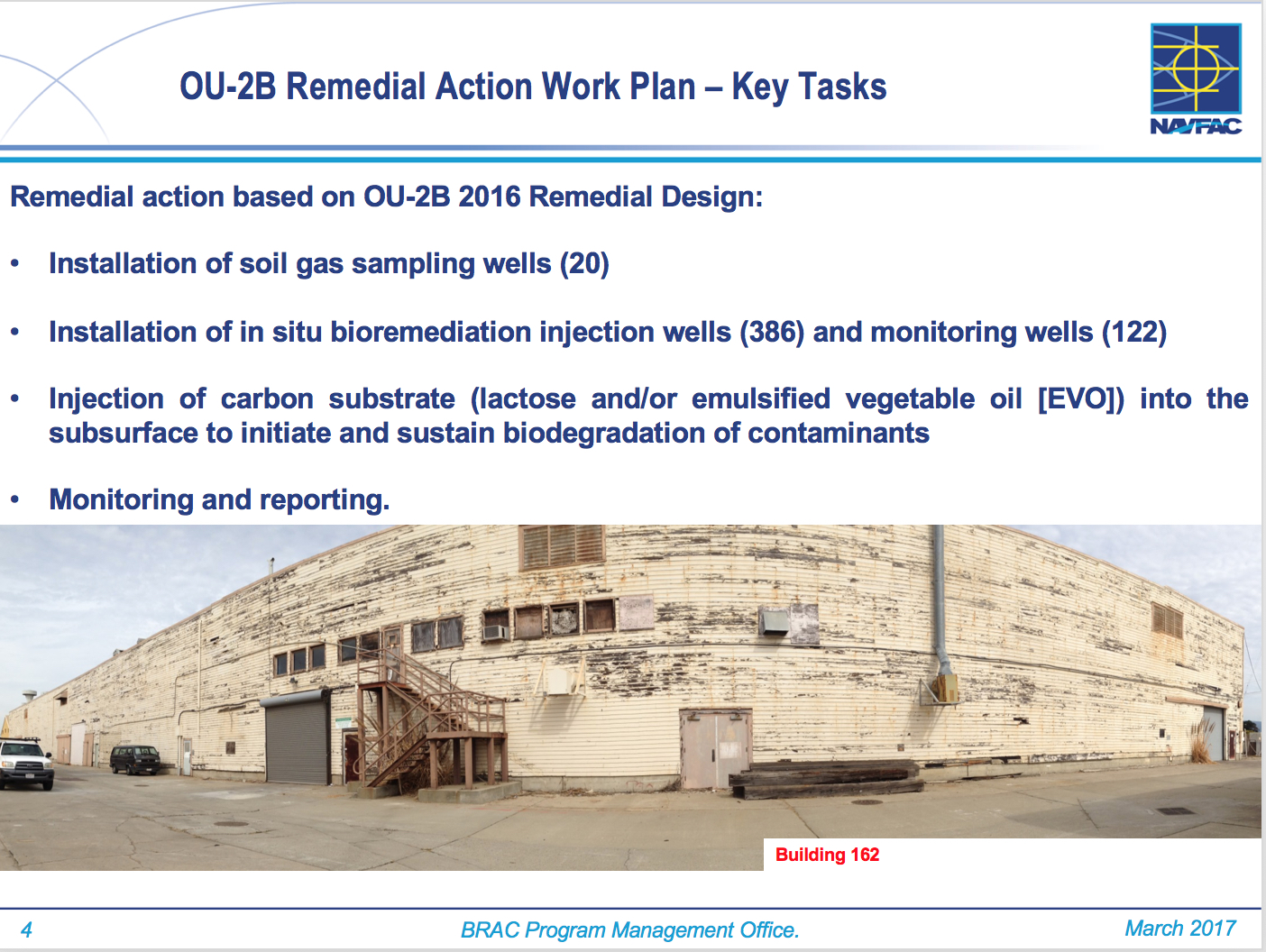 OU-2B Remedial Action Work Plan – Key Tasks

NAVFAC

Remedial action based on OU-2B 2016 Remedial Design:

• Installation of soil gas sampling wells (20)

• Installation of in situ bioremediation injection wells (386) and monitoring wells (122)

• Injection of carbon substrate (lactose and/or emulsified vegetable oil [EVO]) into the subsurface to initiate and sustain biodegradation of contaminants

• Monitoring and reporting.

Building 162

4

BRAC Program Management Office.

March 2017